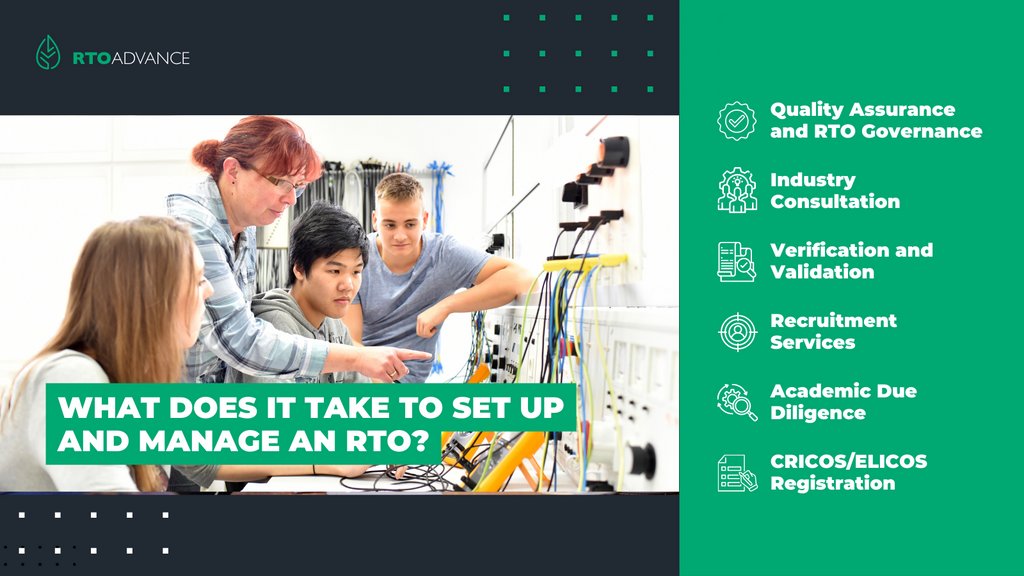 RTOADVANCE

WHAT DOES IT TAKE TO SET UP AND MANAGE AN RTO?

Quality Assurance and RTO Governance

Industry Consultation

Verification and Validation

Recruitment Services

Academic Due Diligence

CRICOS/ELICOS Registration